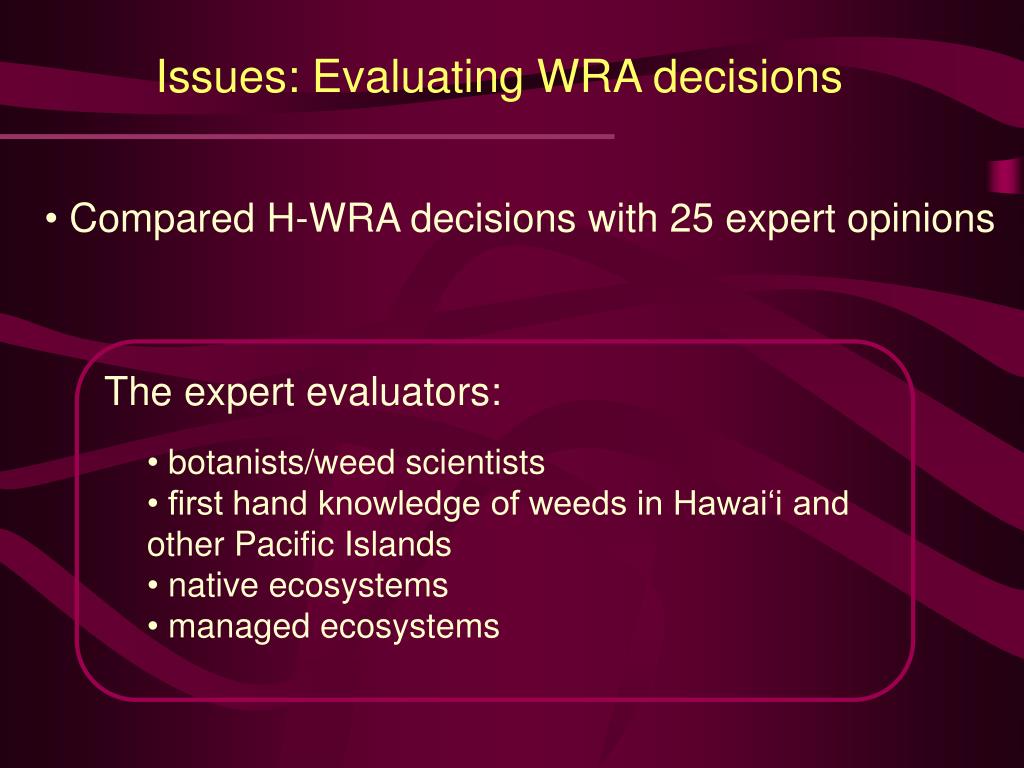 Issues: Evaluating WRA decisions

• Compared H-WRA decisions with 25 expert opinions

The expert evaluators:

• botanists/weed scientists
• first hand knowledge of weeds in Hawai‘i and other Pacific Islands
• native ecosystems
• managed ecosystems